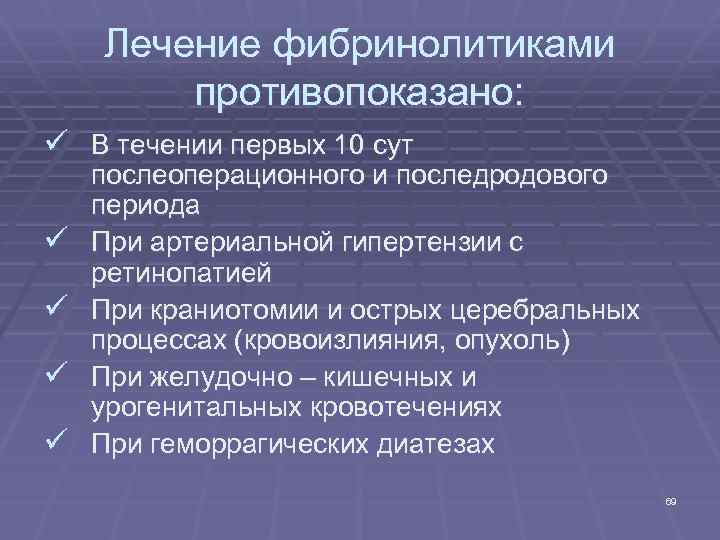 Лечение фибринолитиками противопоказано:

✓ В течении первых 10 сут послеоперационного и последродового периода
✓ При артериальной гипертензии с ретинопатией
✓ При краниотомии и острых церебральных процессах (кровоизлияния, опухоль)
✓ При желудочно – кишечных и урогенитальных кровотечениях
✓ При геморрагических диатезах

69